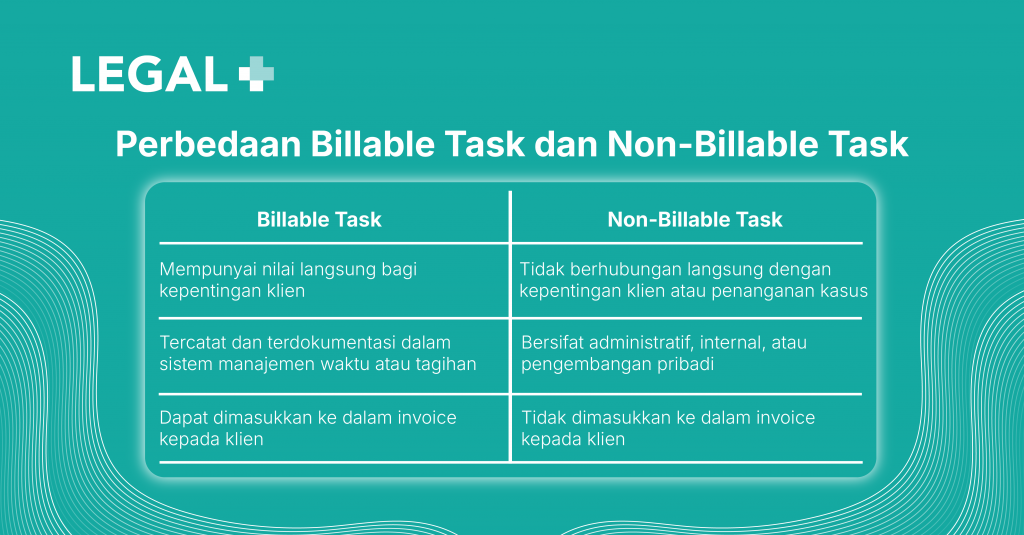 LEGAL

Perbedaan Billable Task dan Non-Billable Task

| Billable Task | Non-Billable Task |
|---|---|
| Mempunyai nilai langsung bagi kepentingan klien | Tidak berhubungan langsung dengan kepentingan klien atau penanganan kasus |
| Tercatat dan terdokumentasi dalam sistem manajemen waktu atau tagihan | Bersifat administratif, internal, atau pengembangan pribadi |
| Dapat dimasukkan ke dalam invoice kepada klien | Tidak dimasukkan ke dalam invoice kepada klien |